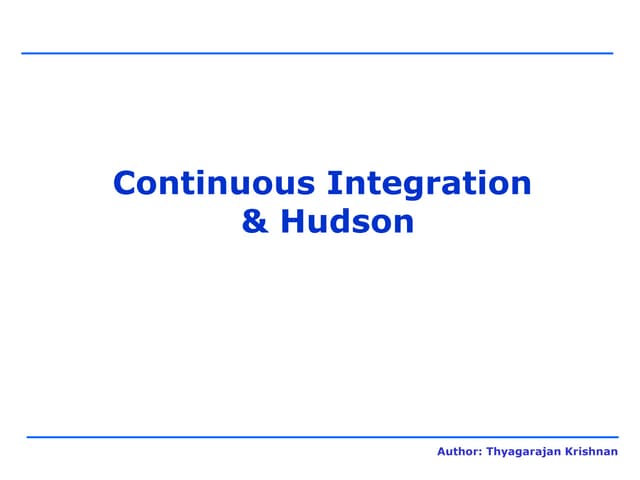 Continuous Integration
& Hudson

Author: Thyagarajan Krishnan